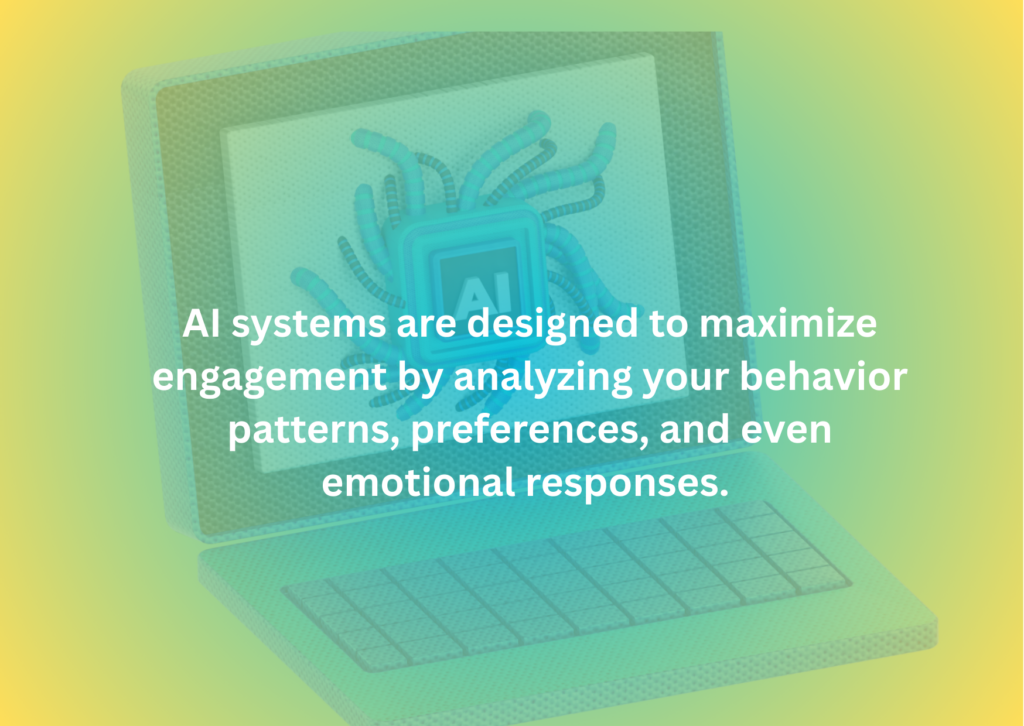 AI

AI systems are designed to maximize engagement by analyzing your behavior patterns, preferences, and even emotional responses.